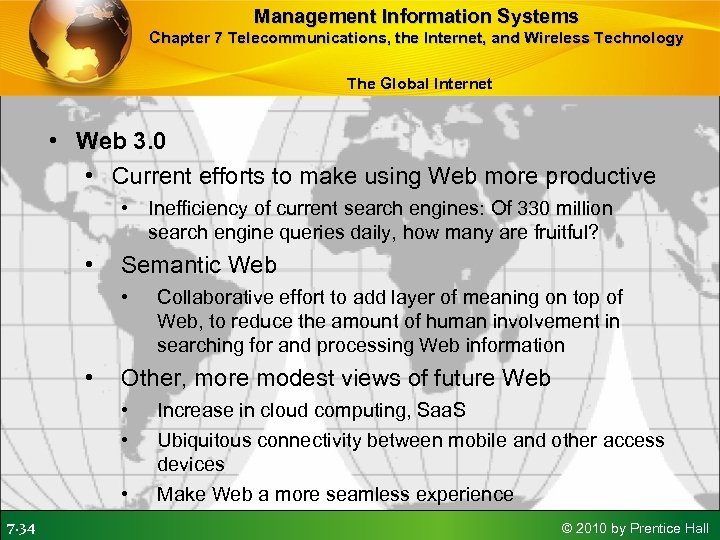 Management Information Systems
Chapter 7 Telecommunications, the Internet, and Wireless Technology

The Global Internet

• Web 3.0
  • Current efforts to make using Web more productive
    • Inefficiency of current search engines: Of 330 million search engine queries daily, how many are fruitful?
  • Semantic Web
    • Collaborative effort to add layer of meaning on top of Web, to reduce the amount of human involvement in searching for and processing Web information
  • Other, more modest views of future Web
    • Increase in cloud computing, SaaS
    • Ubiquitous connectivity between mobile and other access devices
    • Make Web a more seamless experience

7-34

© 2010 by Prentice Hall